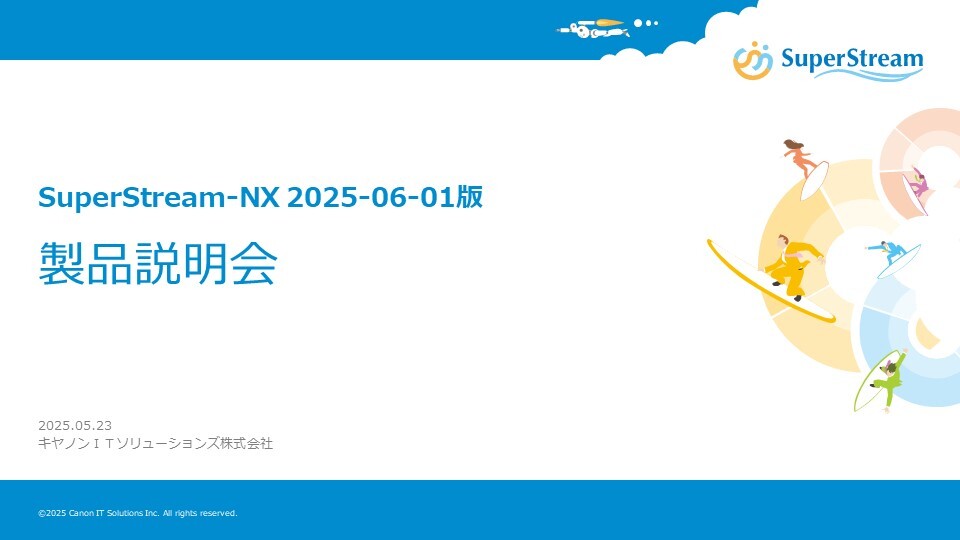 SuperStream

SuperStream-NX 2025-06-01版

製品説明会

2025.05.23
キヤノンＩＴソリューションズ株式会社

©2025 Canon IT Solutions Inc. All rights reserved.